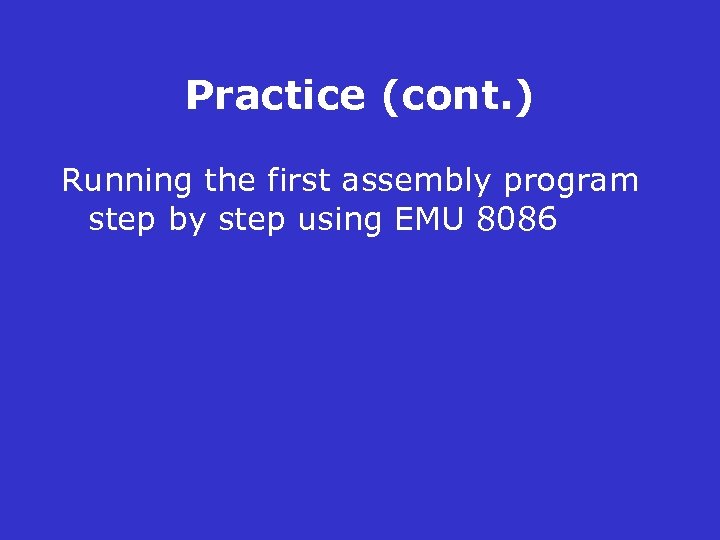 Practice (cont.)

Running the first assembly program step by step using EMU 8086